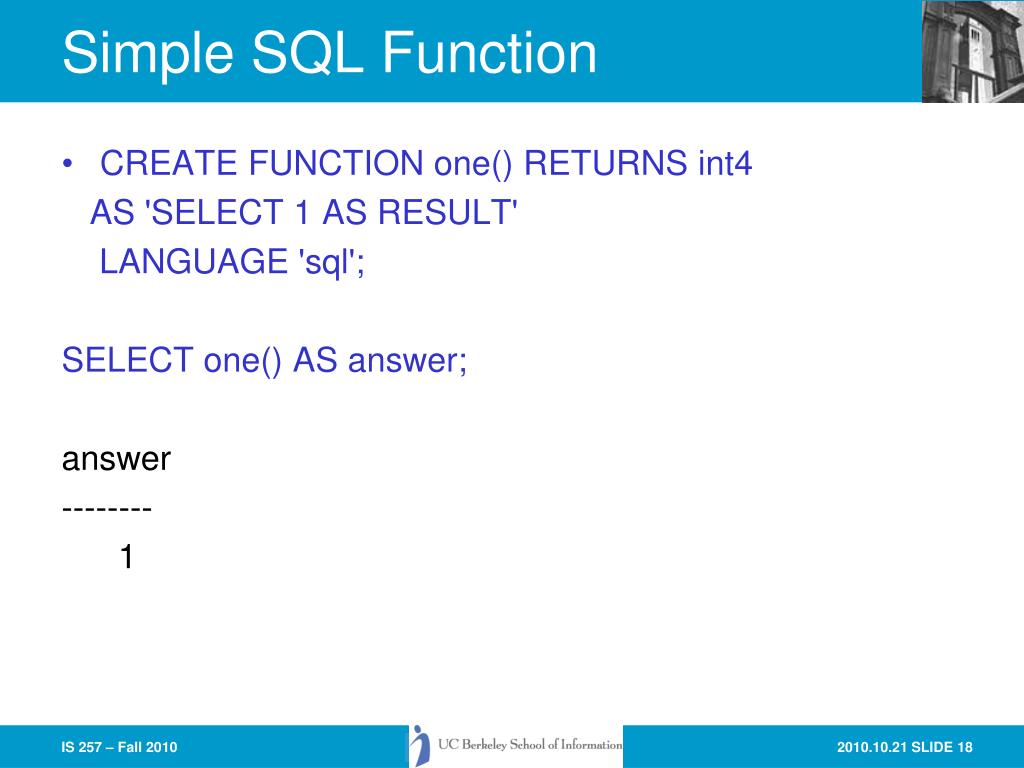 Simple SQL Function

• CREATE FUNCTION one() RETURNS int4
AS 'SELECT 1 AS RESULT'
LANGUAGE 'sql';

SELECT one() AS answer;

answer
--------
1

IS 257 – Fall 2010

UC Berkeley School of Information

2010.10.21 SLIDE 18